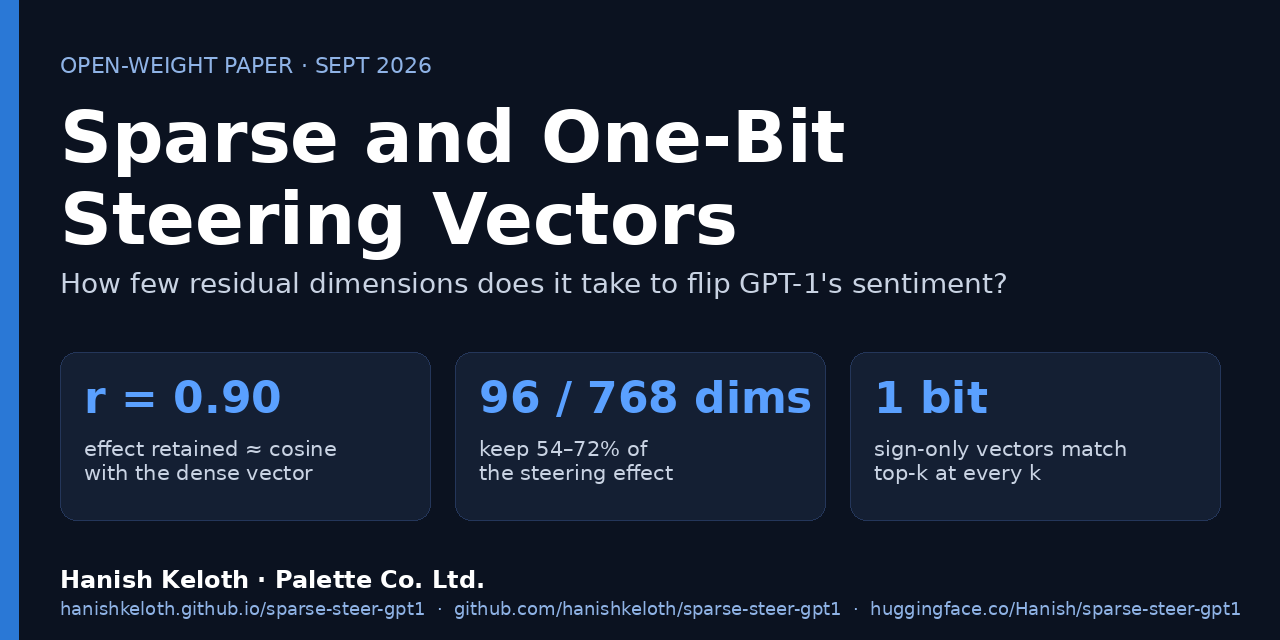 OPEN-WEIGHT PAPER · SEPT 2026

Sparse and One-Bit Steering Vectors

How few residual dimensions does it take to flip GPT-1's sentiment?

r = 0.90

effect retained ≈ cosine with the dense vector

96 / 768 dims

keep 54–72% of the steering effect

1 bit

sign-only vectors match top-k at every k

Hanish Keloth · Palette Co. Ltd.

hanishkeloth.github.io/sparse-steer-gpt1 · github.com/hanishkeloth/sparse-steer-gpt1 · huggingface.co/Hanish/sparse-steer-gpt1